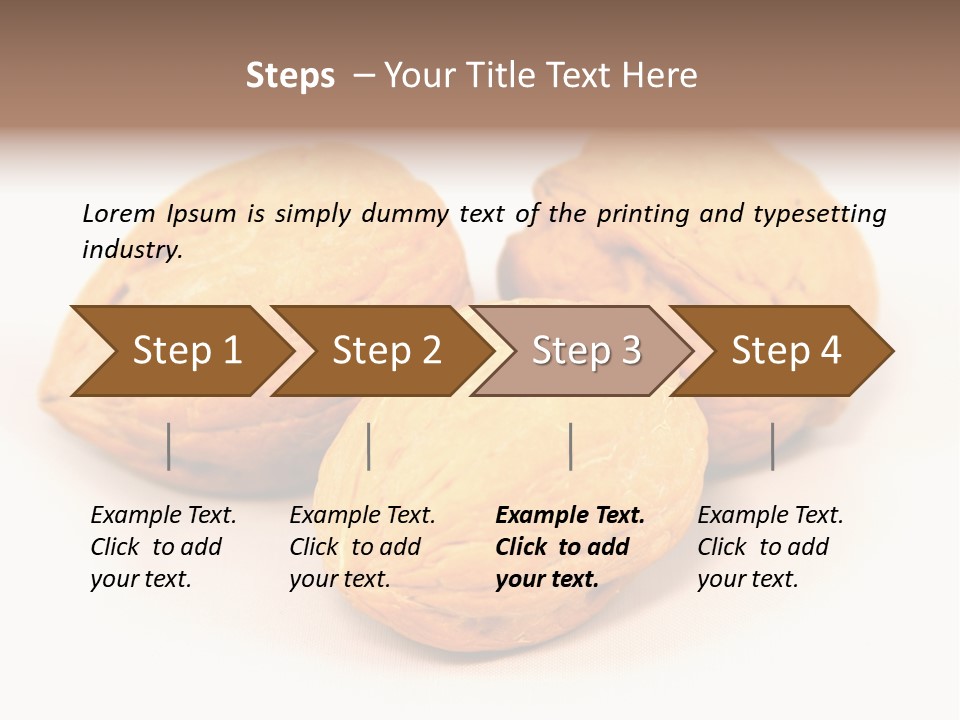 Steps – Your Title Text Here

Lorem Ipsum is simply dummy text of the printing and typesetting industry.

Step 1

Step 2

Step 3

Step 4

Example Text. Click to add your text.

Example Text. Click to add your text.

Example Text. Click to add your text.

Example Text. Click to add your text.